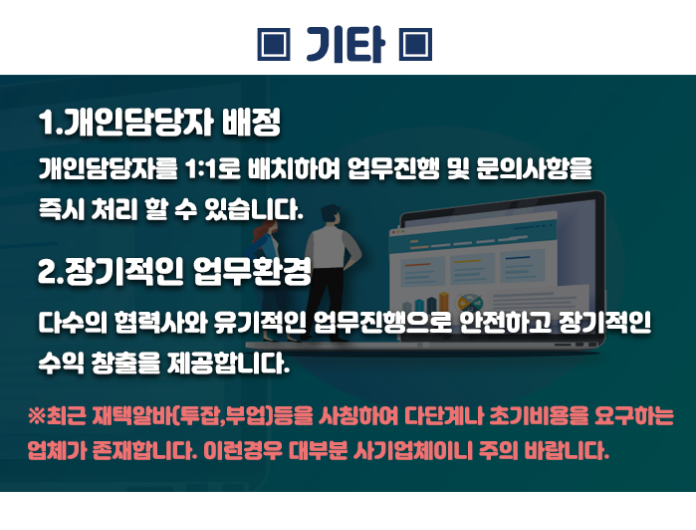 ▣ 기타 ▣

1.개인담당자 배정

개인담당자를 1:1로 배치하여 업무진행 및 문의사항을 즉시 처리 할 수 있습니다.

2.장기적인 업무환경

다수의 협력사와 유기적인 업무진행으로 안전하고 장기적인 수익 창출을 제공합니다.

※최근 재택알바(투잡,부업)등을 사칭하여 다단계나 초기비용을 요구하는 업체가 존재합니다. 이런경우 대부분 사기업체이니 주의 바랍니다.